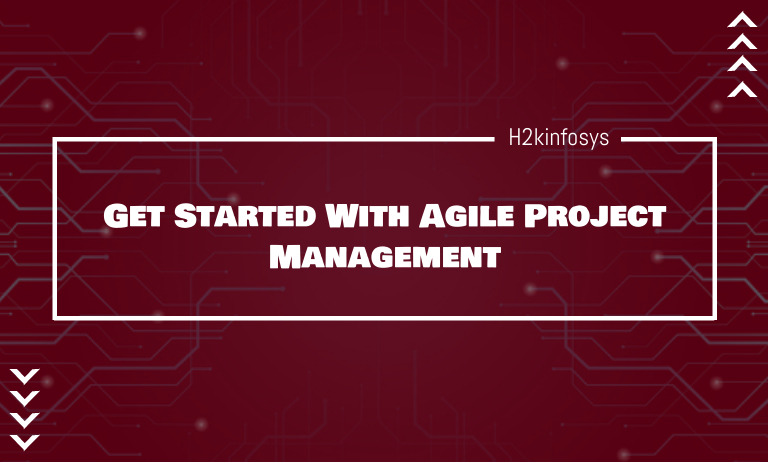 H2kinfosys

Get Started With Agile Project Management